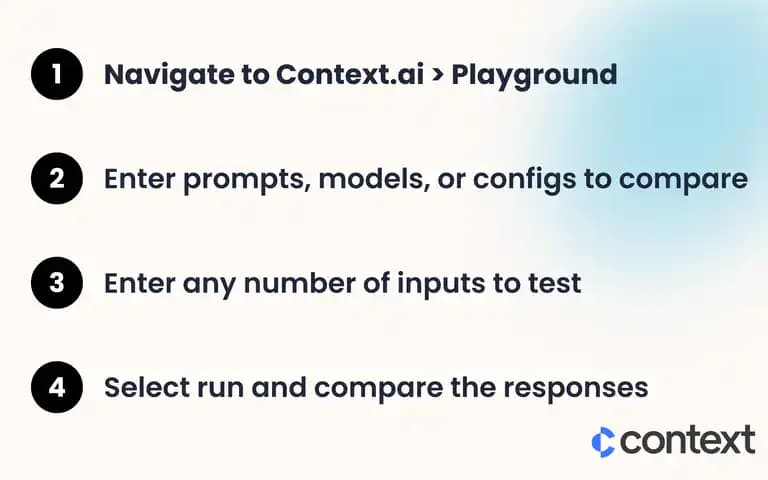 1 Navigate to Context.ai > Playground

2 Enter prompts, models, or configs to compare

3 Enter any number of inputs to test

4 Select run and compare the responses

context